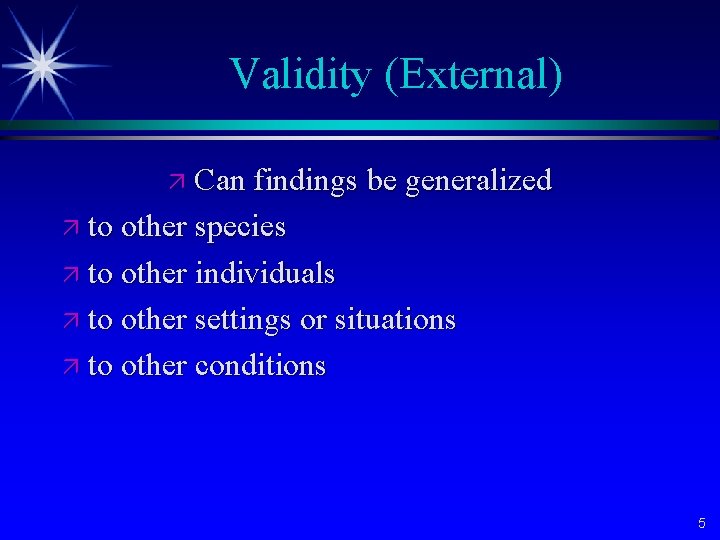 Validity (External)

Can findings be generalized

to other species

to other individuals

to other settings or situations

to other conditions

5